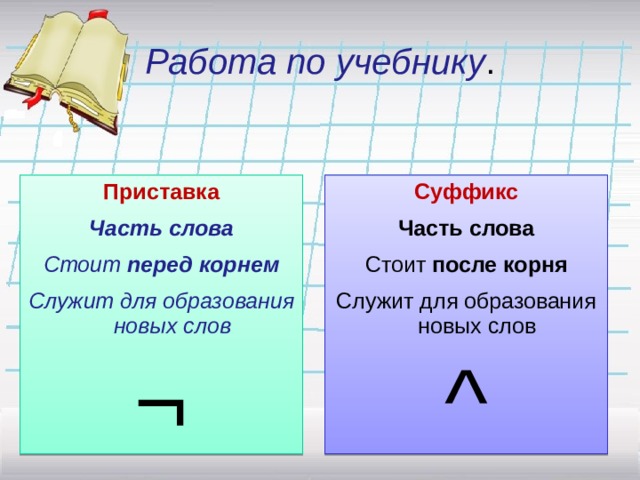 Работа по учебнику.

Приставка

Часть слова

Стоит перед корнем

Служит для образования новых слов

¬

Суффикс

Часть слова

Стоит после корня

Служит для образования новых слов

^